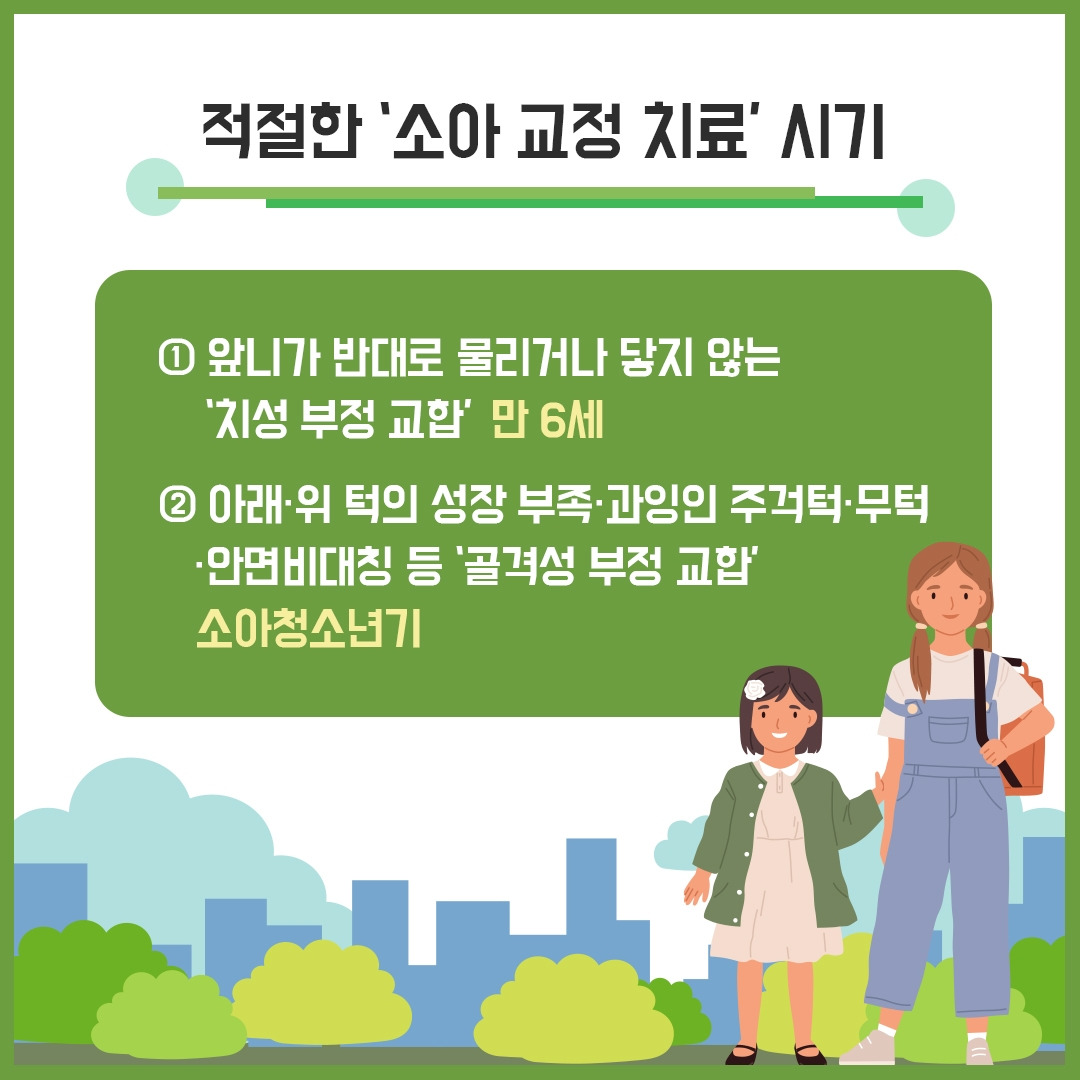 적절한 '소아 교정 치료' 시기

① 앞니가 반대로 물리거나 닿지 않는 '치성 부정 교합' 만 6세

② 아래·위 턱의 성장 부족·과잉인 주걱턱·무턱·안면비대칭 등 '골격성 부정 교합' 소아청소년기